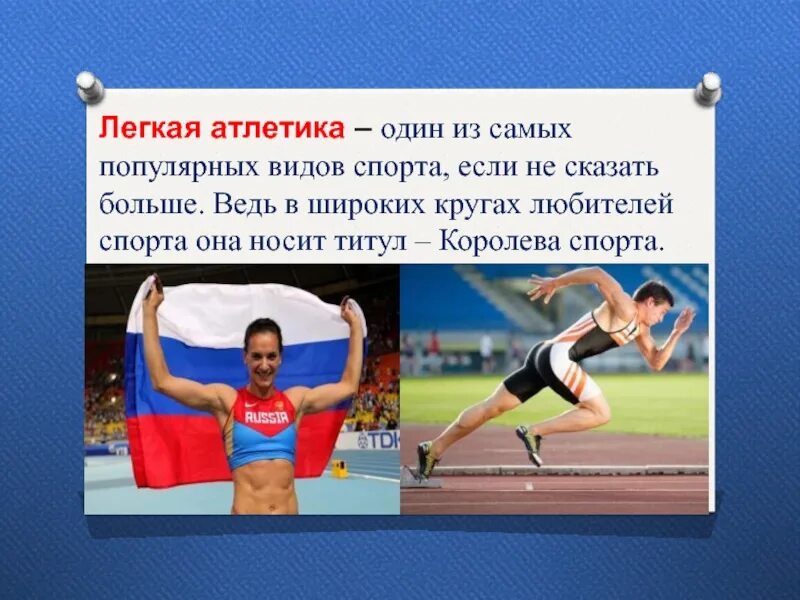 Легкая атлетика – один из самых популярных видов спорта, если не сказать больше. Ведь в широких кругах любителей спорта она носит титул – Королева спорта.

RUSSIA

TDK